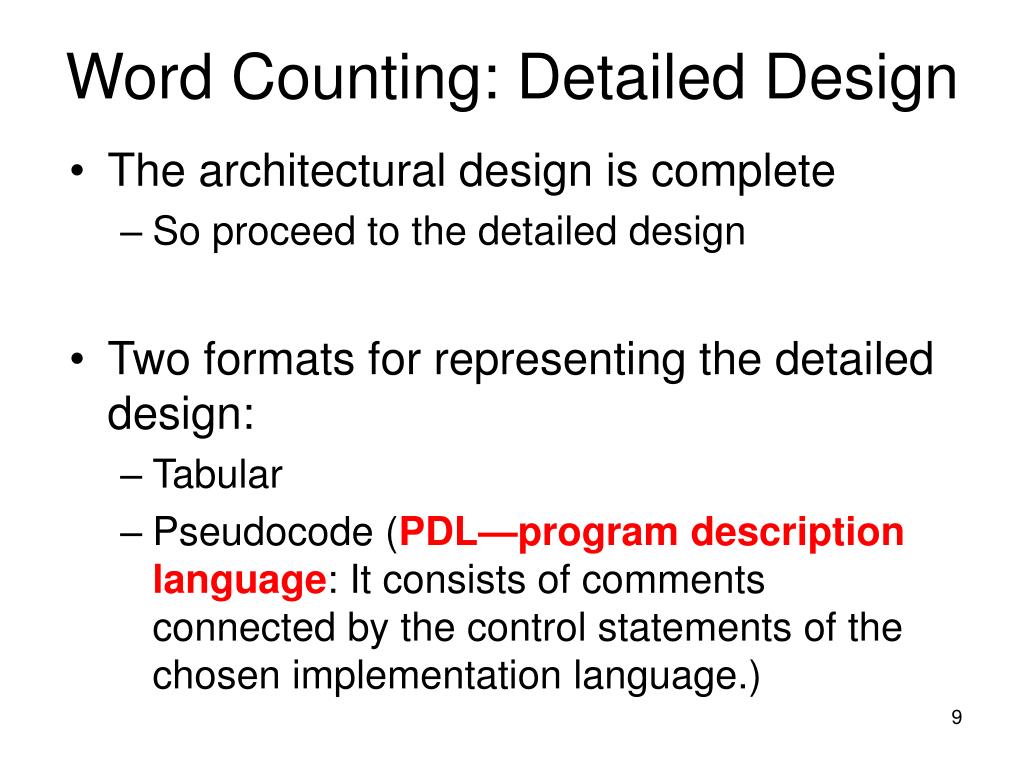 Word Counting: Detailed Design

• The architectural design is complete
– So proceed to the detailed design

• Two formats for representing the detailed design:
– Tabular
– Pseudocode (PDL—program description language: It consists of comments connected by the control statements of the chosen implementation language.)

9